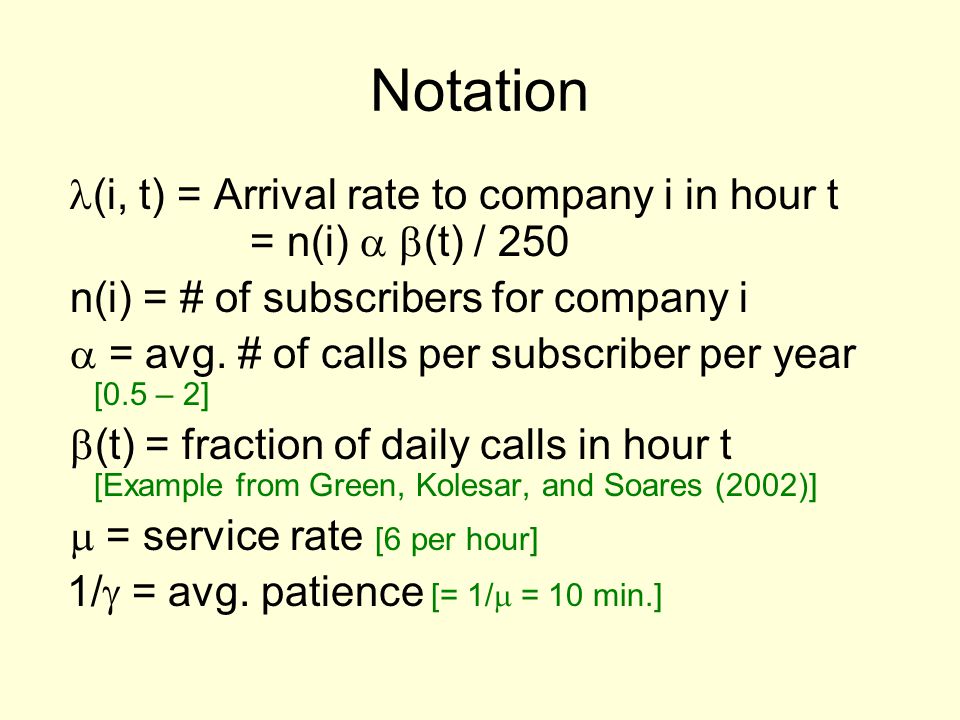 Notation

$\lambda$(i, t) = Arrival rate to company i in hour t
= n(i) $\alpha$ $\beta$(t) / 250

n(i) = # of subscribers for company i

$\alpha$ = avg. # of calls per subscriber per year
[0.5 – 2]

$\beta$(t) = fraction of daily calls in hour t
[Example from Green, Kolesar, and Soares (2002)]

$\mu$ = service rate [6 per hour]

1/$\gamma$ = avg. patience [= 1/$\mu$ = 10 min.]